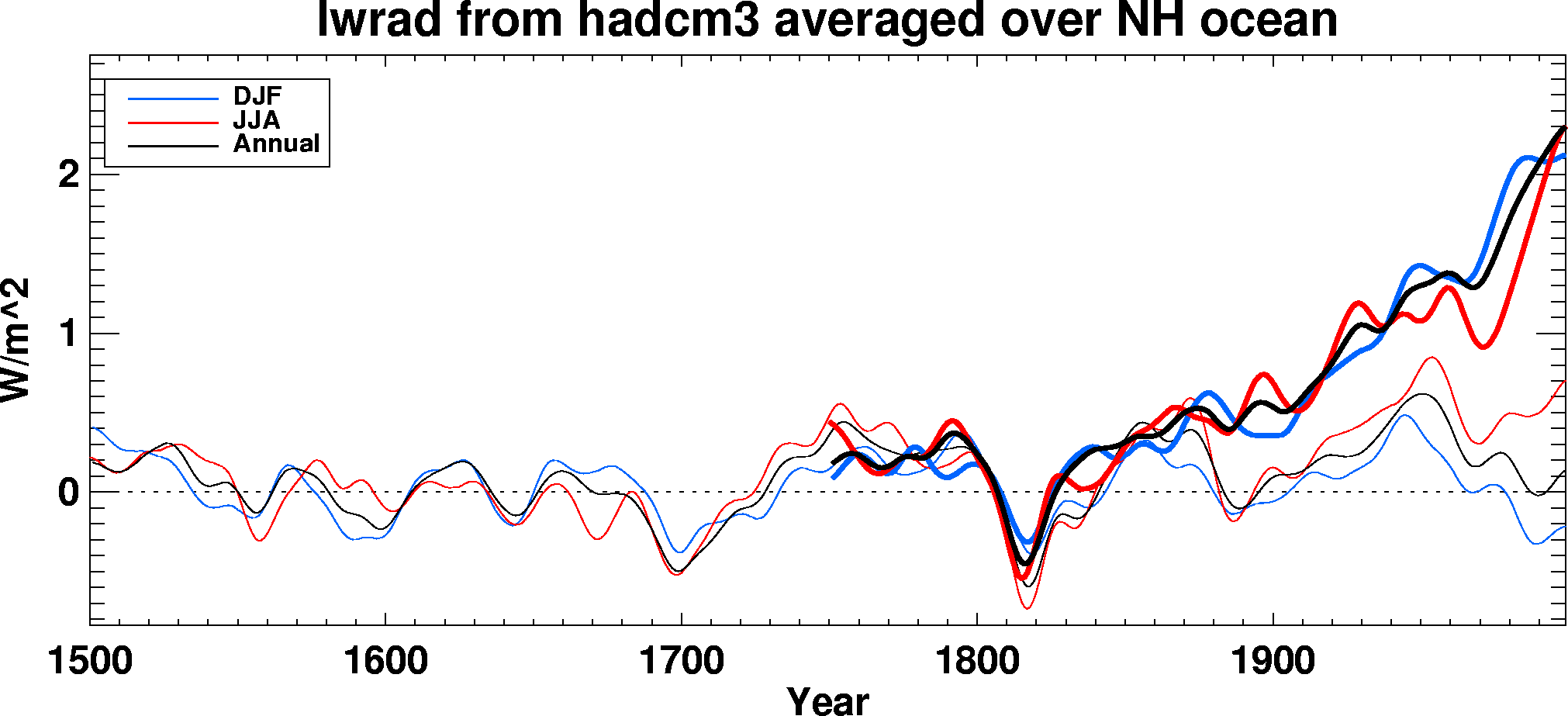 lwrad from hadcm3 averaged over NH ocean

DJF
JJA
Annual

W/m^2

2
1
0

1500
1600
1700
1800
1900

Year